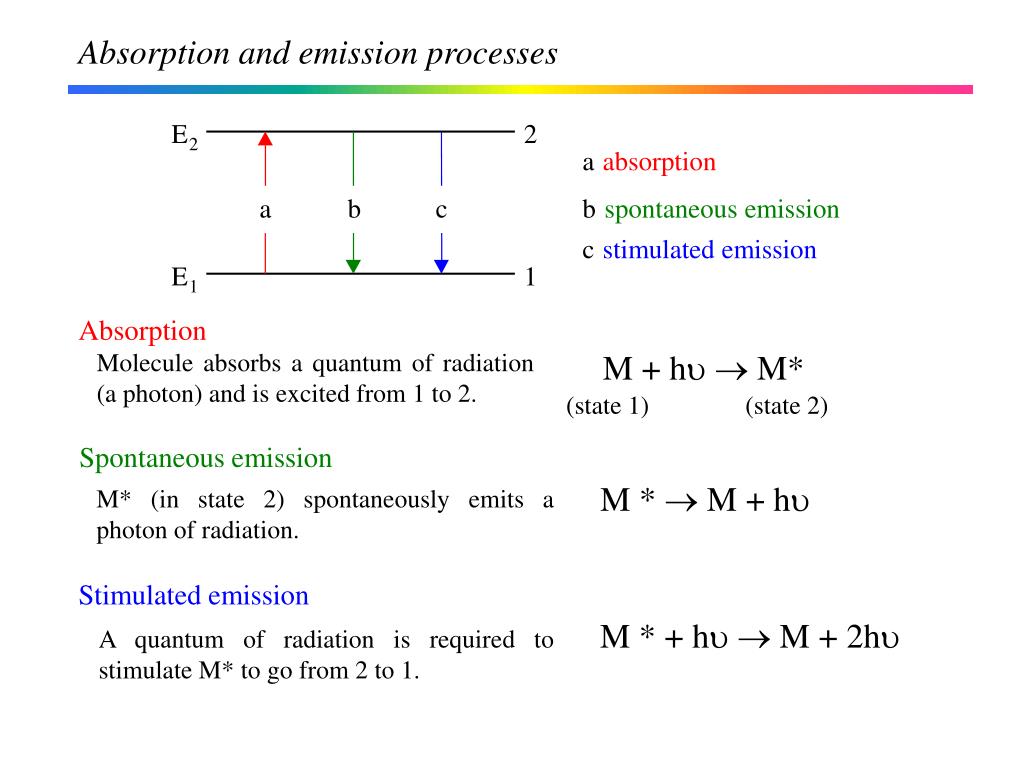 Absorption and emission processes

$E_2$ 2

a b c

$E_1$ 1

a absorption

b spontaneous emission

c stimulated emission

Absorption

Molecule absorbs a quantum of radiation (a photon) and is excited from 1 to 2.

$M + h\upsilon \rightarrow M^*$
(state 1) (state 2)

Spontaneous emission

M* (in state 2) spontaneously emits a photon of radiation.

$M^* \rightarrow M + h\upsilon$

Stimulated emission

A quantum of radiation is required to stimulate M* to go from 2 to 1.

$M^* + h\upsilon \rightarrow M + 2h\upsilon$